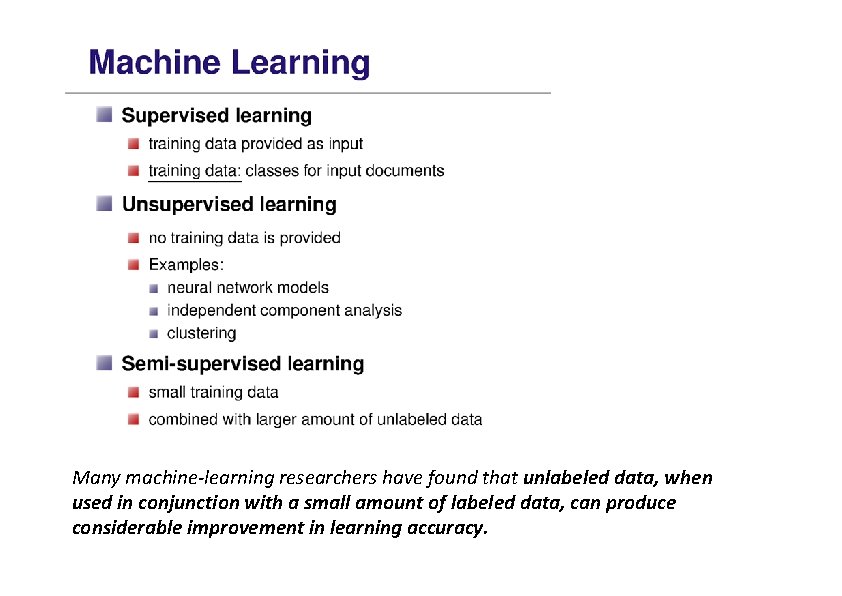 Machine Learning

Supervised learning

training data provided as input

training data: classes for input documents

Unsupervised learning

no training data is provided

Examples:

neural network models

independent component analysis

clustering

Semi-supervised learning

small training data

combined with larger amount of unlabeled data

Many machine-learning researchers have found that unlabeled data, when used in conjunction with a small amount of labeled data, can produce considerable improvement in learning accuracy.